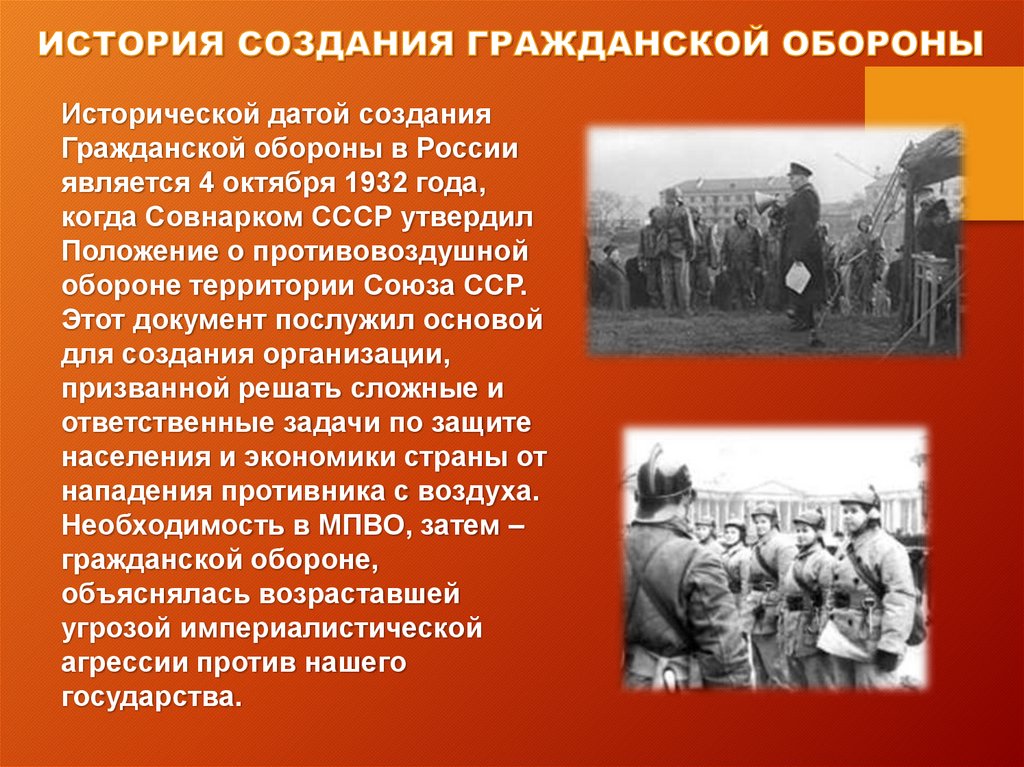 ИСТОРИЯ СОЗДАНИЯ ГРАЖДАНСКОЙ ОБОРОНЫ

Исторической датой создания Гражданской обороны в России является 4 октября 1932 года, когда Совнарком СССР утвердил Положение о противовоздушной обороне территории Союза ССР. Этот документ послужил основой для создания организации, призванной решать сложные и ответственные задачи по защите населения и экономики страны от нападения противника с воздуха. Необходимость в МПВО, затем – гражданской обороне, объяснялась возраставшей угрозой империалистической агрессии против нашего государства.